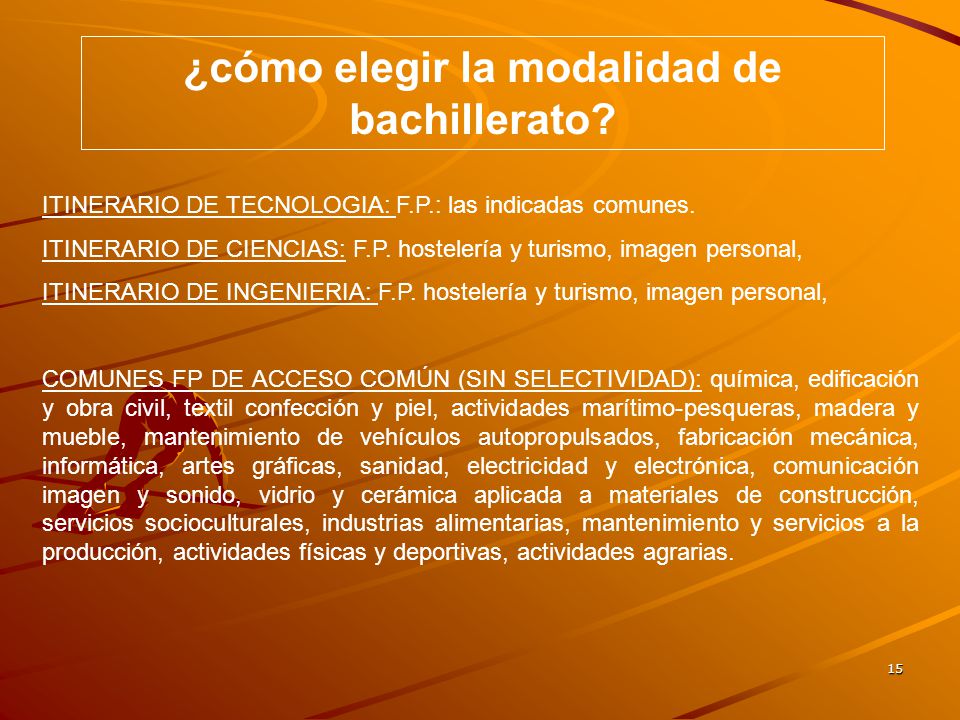 ¿cómo elegir la modalidad de bachillerato?

ITINERARIO DE TECNOLOGIA: F.P.: las indicadas comunes.

ITINERARIO DE CIENCIAS: F.P. hostelería y turismo, imagen personal,

ITINERARIO DE INGENIERIA: F.P. hostelería y turismo, imagen personal,

COMUNES FP DE ACCESO COMÚN (SIN SELECTIVIDAD): química, edificación y obra civil, textil confección y piel, actividades marítimo-pesqueras, madera y mueble, mantenimiento de vehículos autopropulsados, fabricación mecánica, informática, artes gráficas, sanidad, electricidad y electrónica, comunicación imagen y sonido, vidrio y cerámica aplicada a materiales de construcción, servicios socioculturales, industrias alimentarias, mantenimiento y servicios a la producción, actividades físicas y deportivas, actividades agrarias.

15